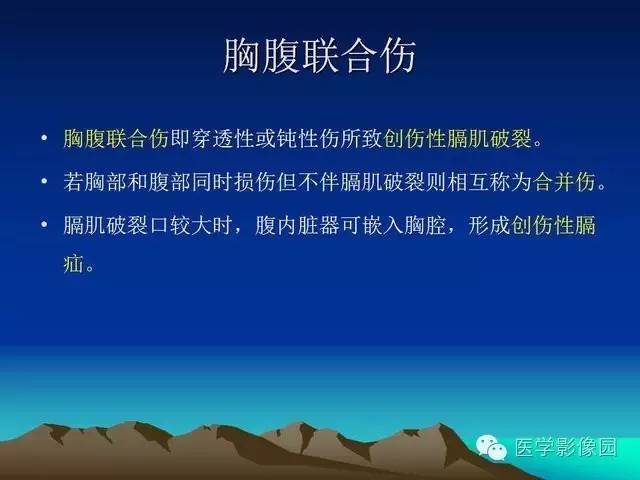 胸腹联合伤

• 胸腹联合伤即穿透性或钝性伤所致创伤性膈肌破裂。
• 若胸部和腹部同时损伤但不伴膈肌破裂则相互称为合并伤。
• 膈肌破裂口较大时，腹内脏器可嵌入胸腔，形成创伤性膈疝。

医学影像园